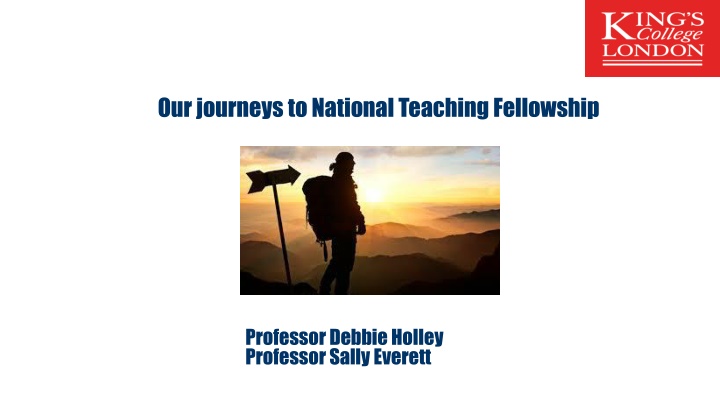 KING'S College LONDON

Our journeys to National Teaching Fellowship

Professor Debbie Holley
Professor Sally Everett